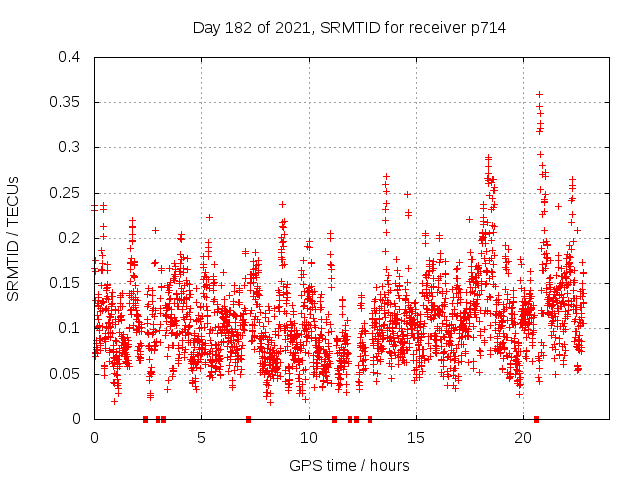 Day 182 of 2021, SRMTID for receiver p714

SRMTID / TECUs

0.4
0.35
0.3
0.25
0.2
0.15
0.1
0.05
0

0
5
10
15
20

GPS time / hours